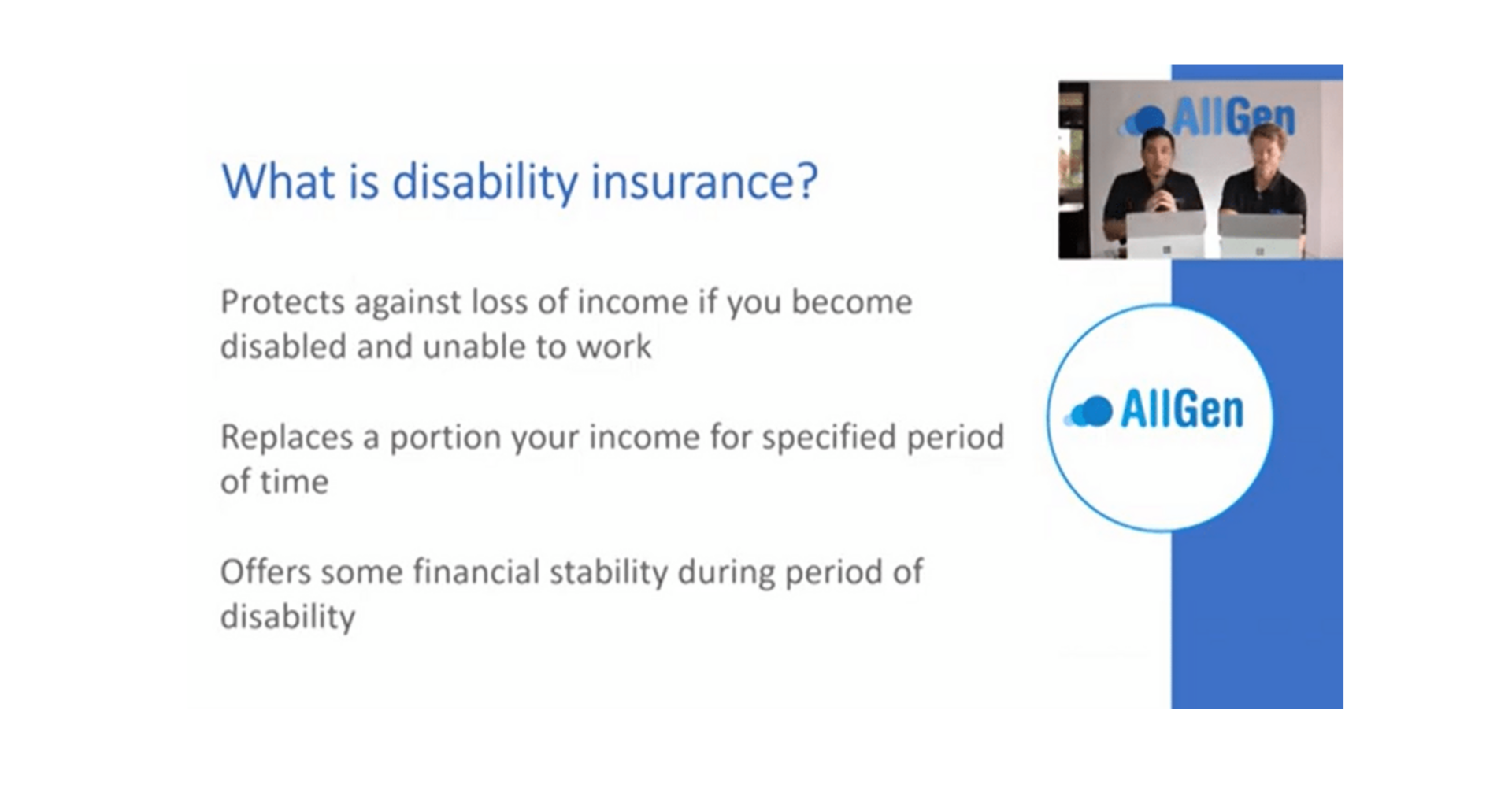 What is disability insurance?

Protects against loss of income if you become disabled and unable to work

Replaces a portion your income for specified period of time

Offers some financial stability during period of disability

AllGen

AllGen